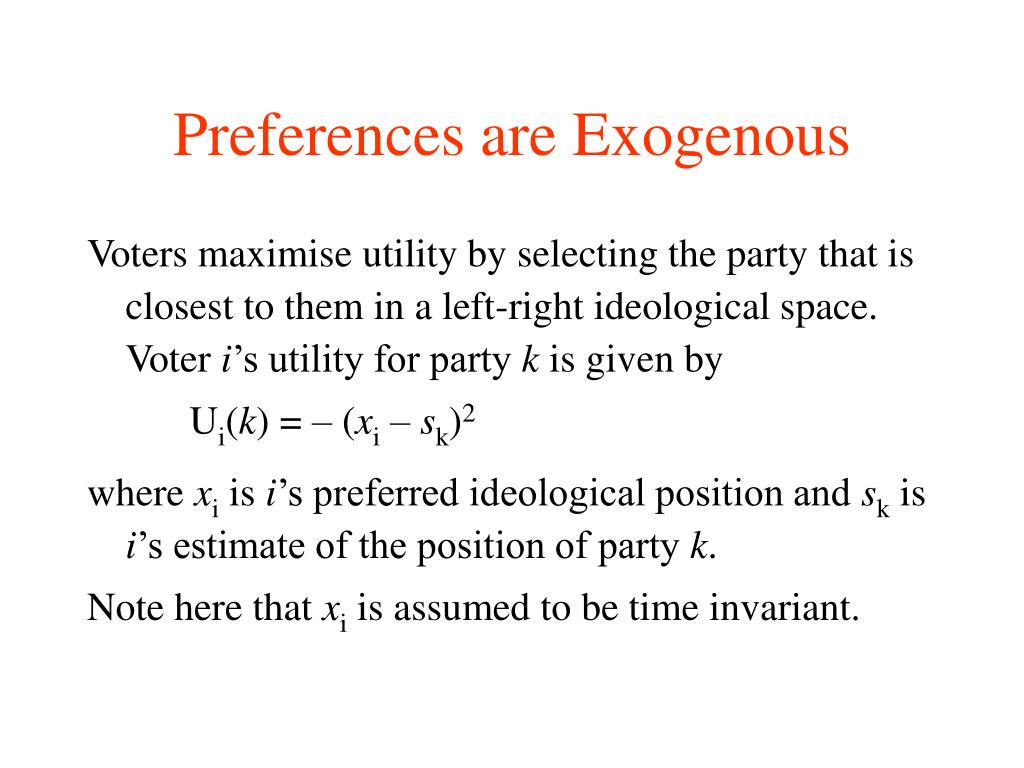 Preferences are Exogenous

Voters maximise utility by selecting the party that is closest to them in a left-right ideological space. Voter $i$'s utility for party $k$ is given by

$U_i(k) = -(x_i - s_k)^2$

where $x_i$ is $i$'s preferred ideological position and $s_k$ is $i$'s estimate of the position of party $k$.

Note here that $x_i$ is assumed to be time invariant.